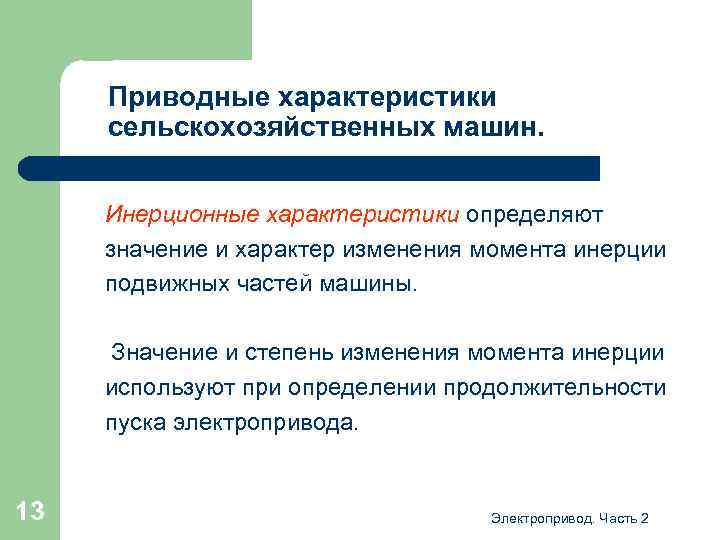 Приводные характеристики сельскохозяйственных машин.

Инерционные характеристики определяют значение и характер изменения момента инерции подвижных частей машины.

Значение и степень изменения момента инерции используют при определении продолжительности пуска электропривода.

13

Электропривод. Часть 2